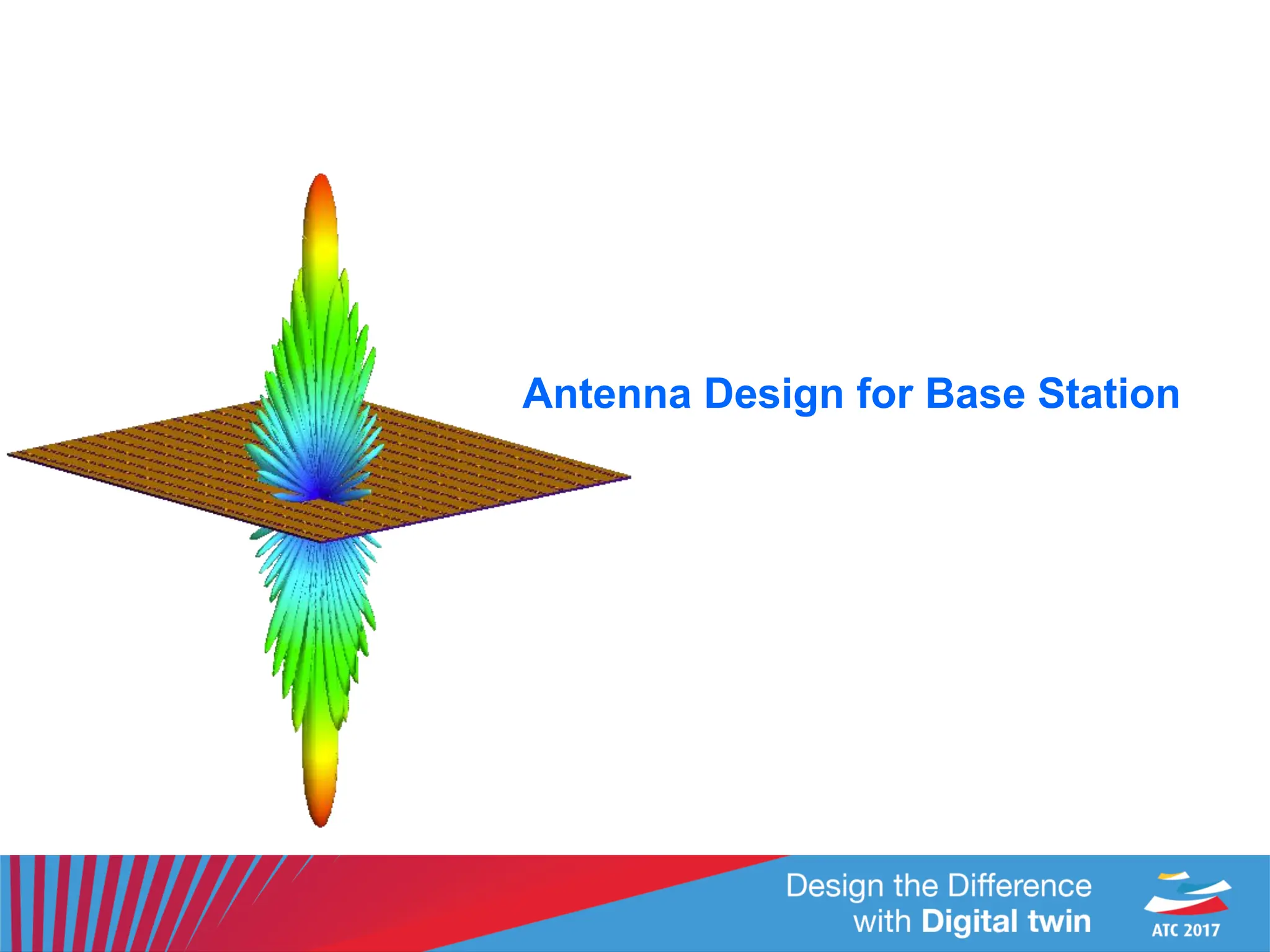 Antenna Design for Base Station

Design the Difference
with Digital twin

ATC 2017